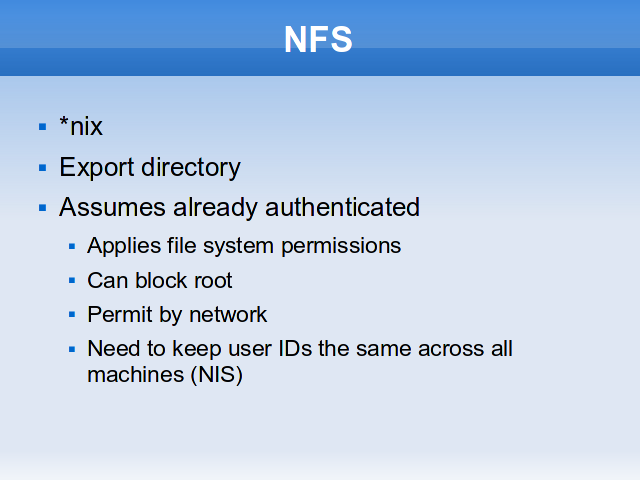 NFS

- *nix
- Export directory
- Assumes already authenticated
  - Applies file system permissions
  - Can block root
  - Permit by network
  - Need to keep user IDs the same across all machines (NIS)